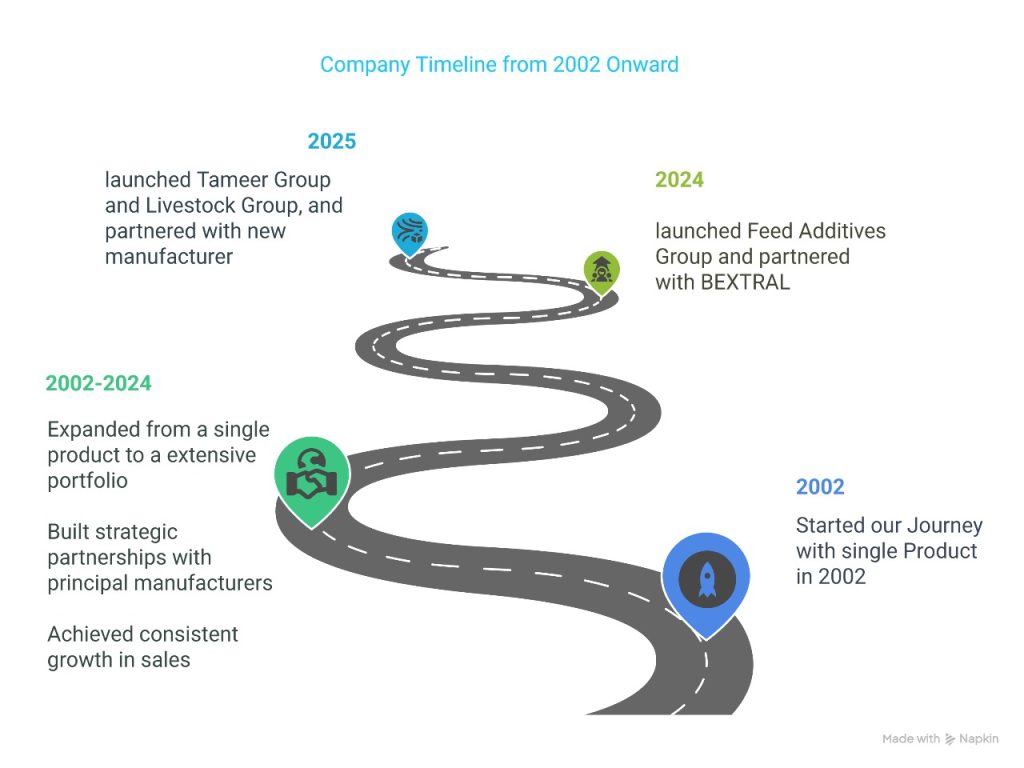 Company Timeline from 2002 Onward

2025

launched Tameer Group and Livestock Group, and partnered with new manufacturer

2024

launched Feed Additives Group and partnered with BEXTRAL

2002-2024

Expanded from a single product to a extensive portfolio

Built strategic partnerships with principal manufacturers

Achieved consistent growth in sales

2002

Started our Journey with single Product in 2002

Made with Napkin